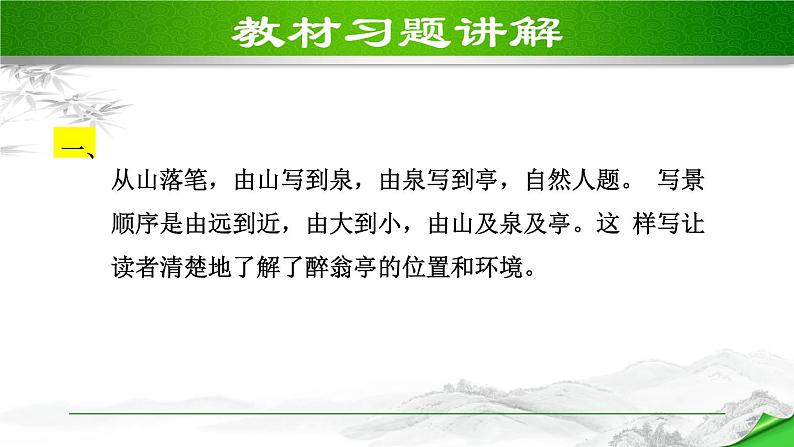 教材习题讲解

一、

从山落笔，由山写到泉，由泉写到亭，自然人题。 写景顺序是由远到近，由大到小，由山及泉及亭。这 样写让读者清楚地了解了醉翁亭的位置和环境。